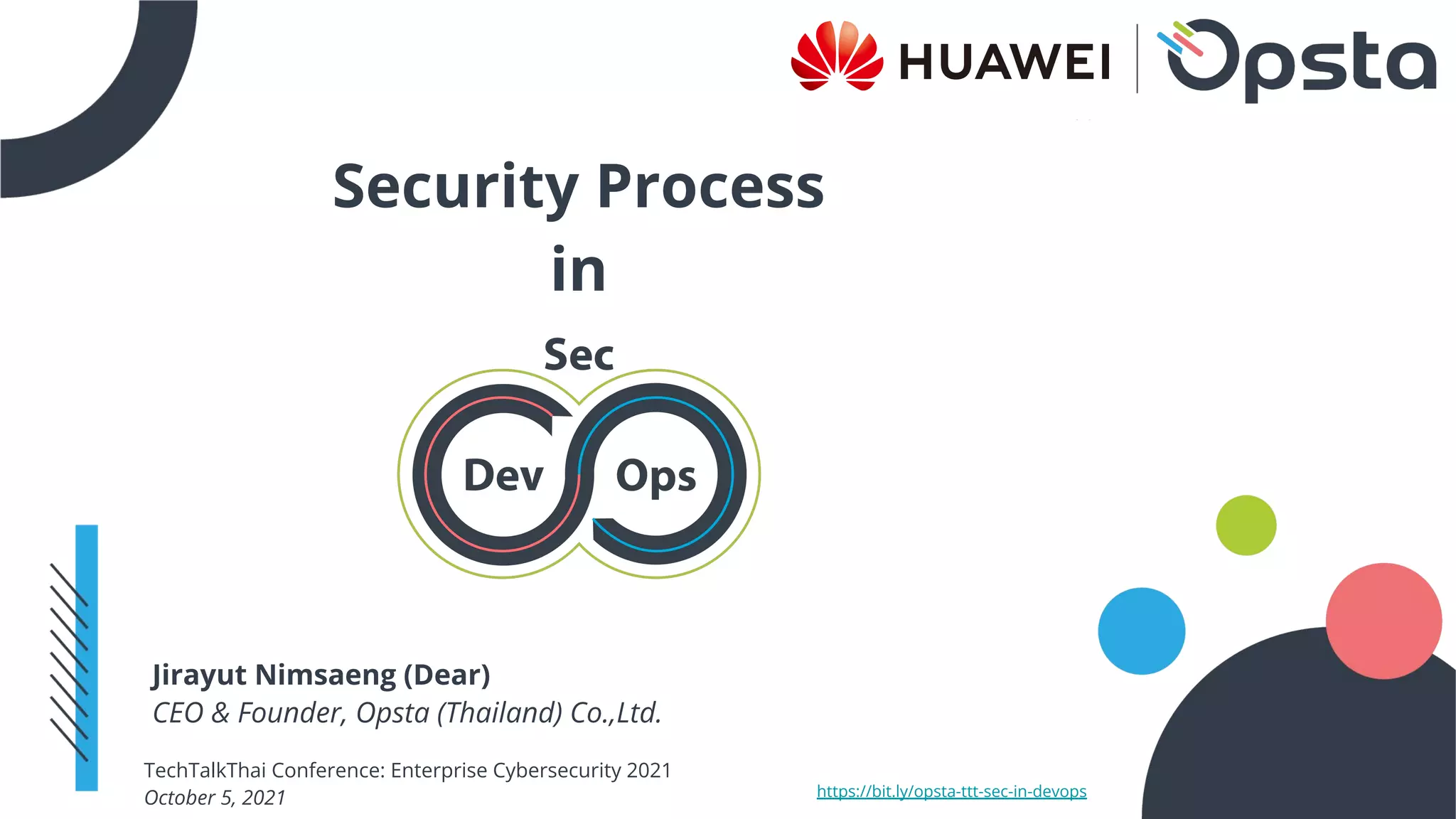 HUAWEI | Opsta

Security Process in

Sec

Dev Ops

Jirayut Nimsaeng (Dear)
CEO & Founder, Opsta (Thailand) Co.,Ltd.

TechTalkThai Conference: Enterprise Cybersecurity 2021
October 5, 2021

https://bit.ly/opsta-ttt-sec-in-devops